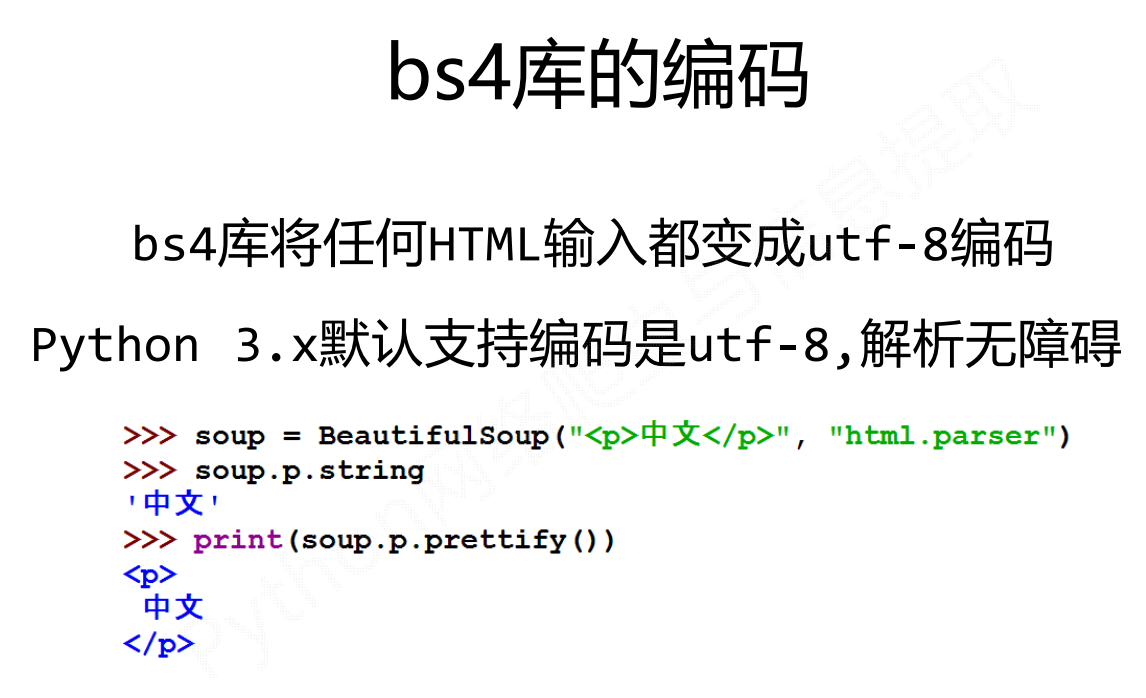 bs4库的编码

bs4库将任何HTML输入都变成utf-8编码

Python 3.x默认支持编码是utf-8,解析无障碍

>>> soup = BeautifulSoup("<p>中文</p>", "html.parser")
>>> soup.p.string
'中文'
>>> print(soup.p.prettify())
<p>
 中文
</p>

Python网络爬虫与信息提取